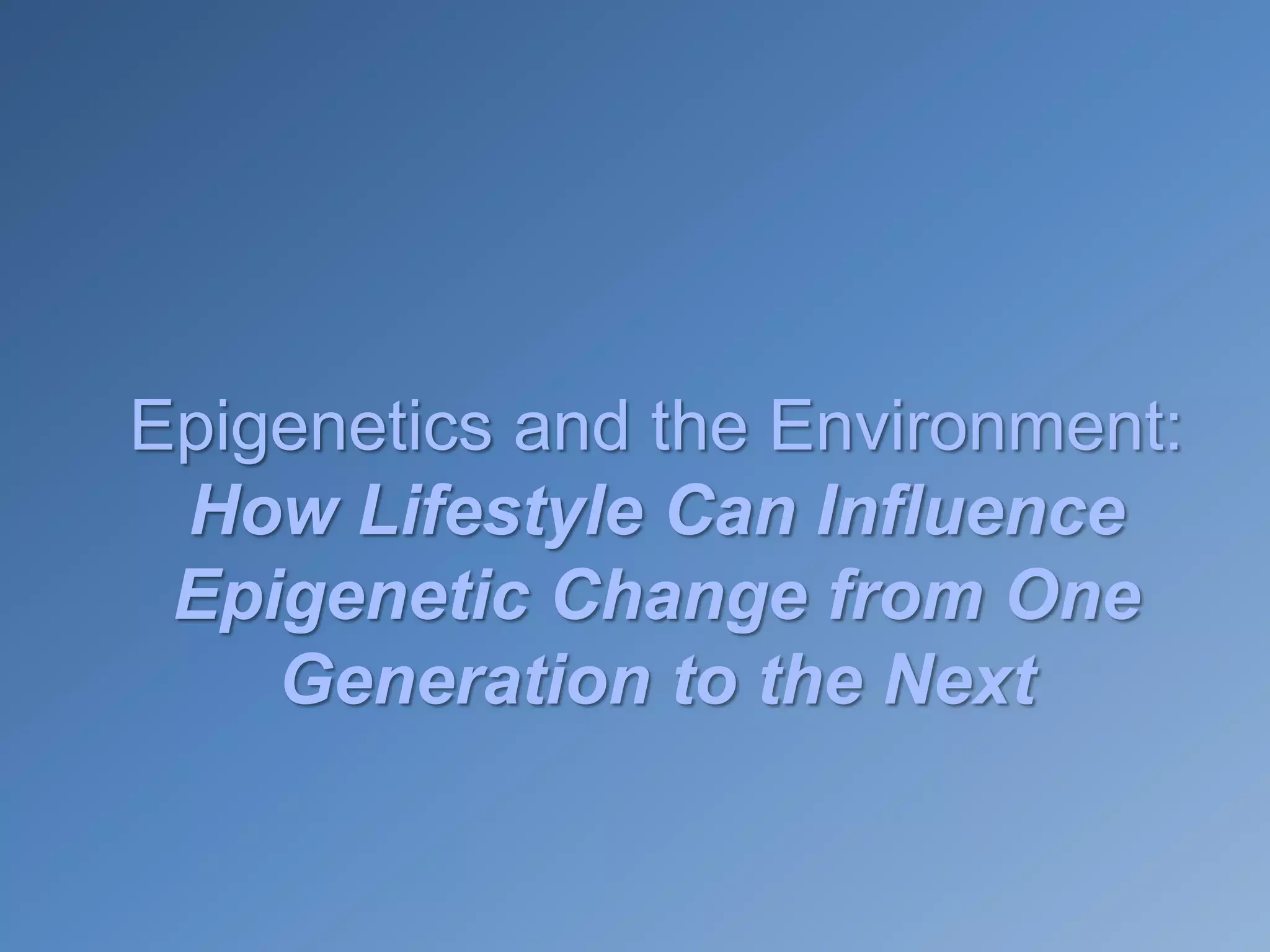 Epigenetics and the Environment:
How Lifestyle Can Influence Epigenetic Change from One Generation to the Next